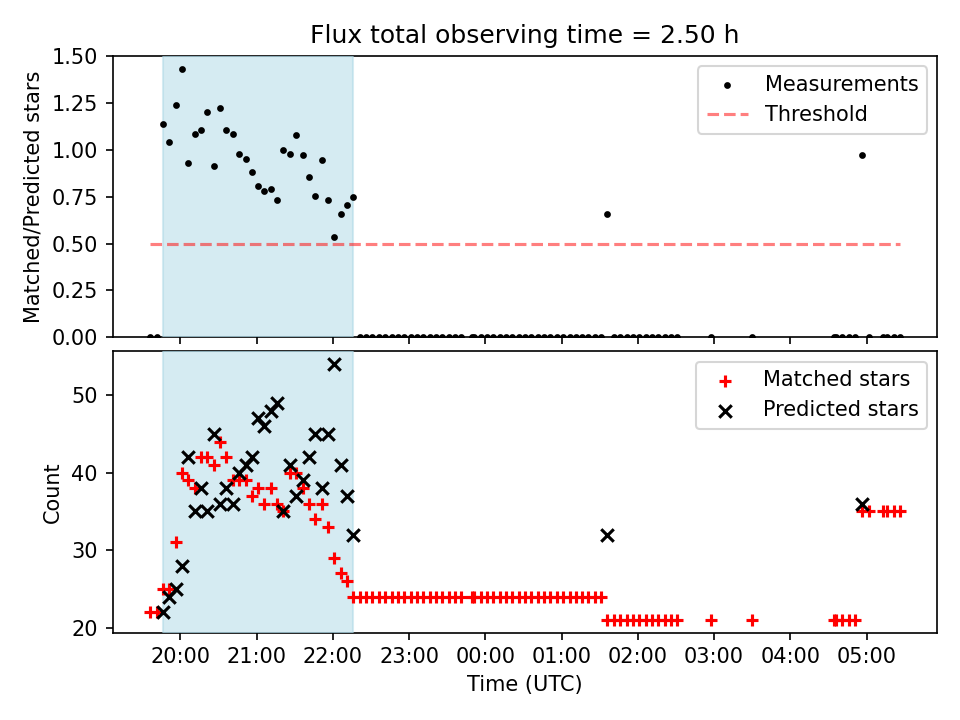 Flux total observing time = 2.50 h

Matched/Predicted stars

1.50
1.25
1.00
0.75
0.50
0.25
0.00

Measurements
Threshold

Count

50
40
30
20

Matched stars
Predicted stars

20:00 21:00 22:00 23:00 00:00 01:00 02:00 03:00 04:00 05:00

Time (UTC)